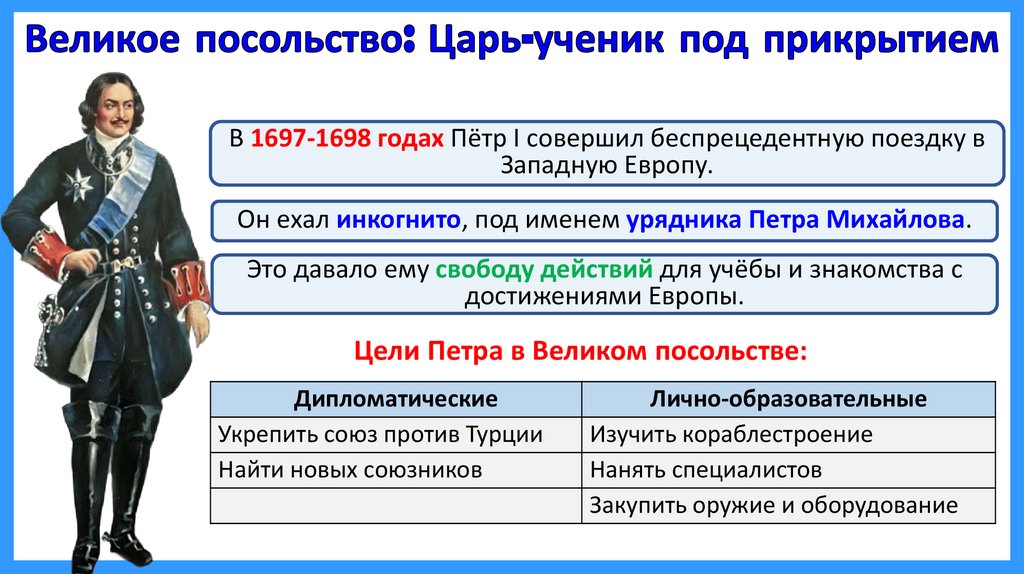 Великое посольство: Царь-ученик под прикрытием

В 1697-1698 годах Пётр I совершил беспрецедентную поездку в Западную Европу.

Он ехал инкогнито, под именем урядника Петра Михайлова.

Это давало ему свободу действий для учёбы и знакомства с достижениями Европы.

Цели Петра в Великом посольстве:

| Дипломатические | Лично-образовательные |
|---|---|
| Укрепить союз против Турции | Изучить кораблестроение |
| Найти новых союзников | Нанять специалистов |
| | Закупить оружие и оборудование |